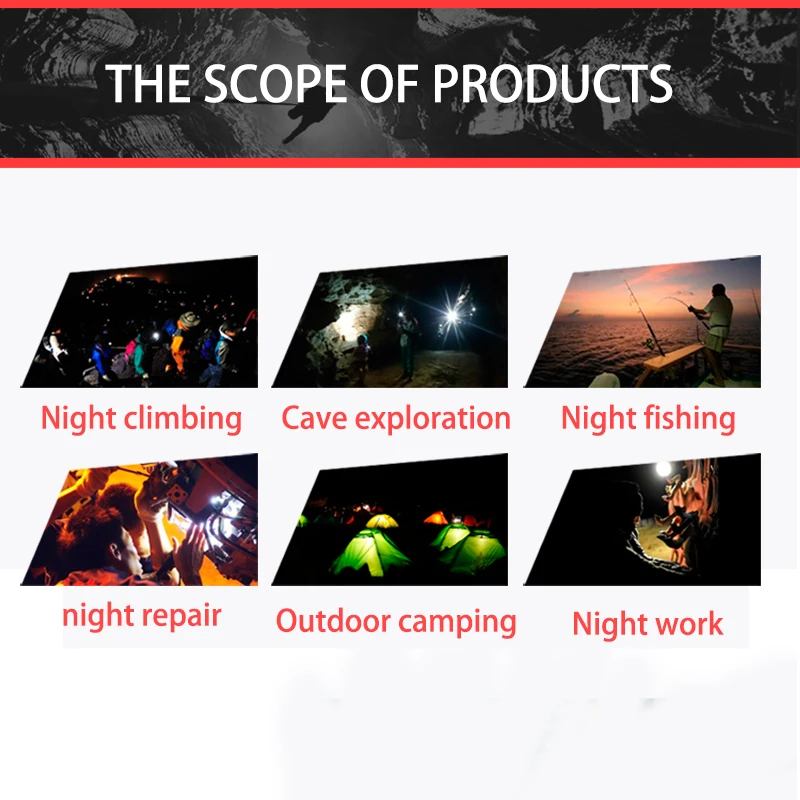 THE SCOPE OF PRODUCTS

Night climbing

Cave exploration

Night fishing

night repair

Outdoor camping

Night work